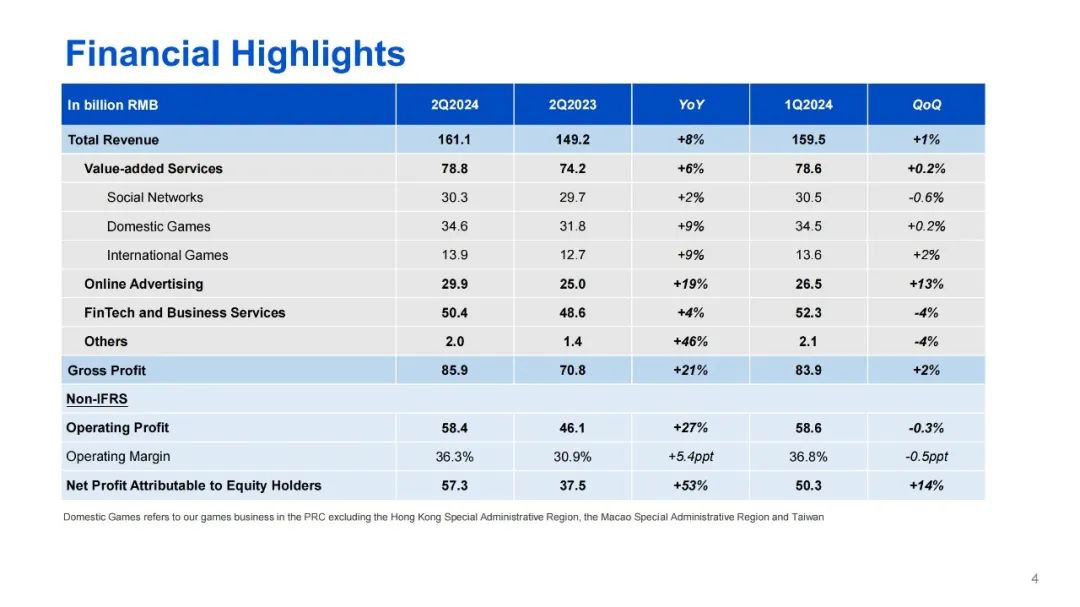 Financial Highlights

| In billion RMB | 2Q2024 | 2Q2023 | YoY | 1Q2024 | QoQ |
|---|---|---|---|---|---|
| Total Revenue | 161.1 | 149.2 | +8% | 159.5 | +1% |
| Value-added Services | 78.8 | 74.2 | +6% | 78.6 | +0.2% |
| Social Networks | 30.3 | 29.7 | +2% | 30.5 | -0.6% |
| Domestic Games | 34.6 | 31.8 | +9% | 34.5 | +0.2% |
| International Games | 13.9 | 12.7 | +9% | 13.6 | +2% |
| Online Advertising | 29.9 | 25.0 | +19% | 26.5 | +13% |
| FinTech and Business Services | 50.4 | 48.6 | +4% | 52.3 | -4% |
| Others | 2.0 | 1.4 | +46% | 2.1 | -4% |
| Gross Profit | 85.9 | 70.8 | +21% | 83.9 | +2% |
| Non-IFRS | | | | | |
| Operating Profit | 58.4 | 46.1 | +27% | 58.6 | -0.3% |
| Operating Margin | 36.3% | 30.9% | +5.4ppt | 36.8% | -0.5ppt |
| Net Profit Attributable to Equity Holders | 57.3 | 37.5 | +53% | 50.3 | +14% |

Domestic Games refers to our games business in the PRC excluding the Hong Kong Special Administrative Region, the Macao Special Administrative Region and Taiwan

4